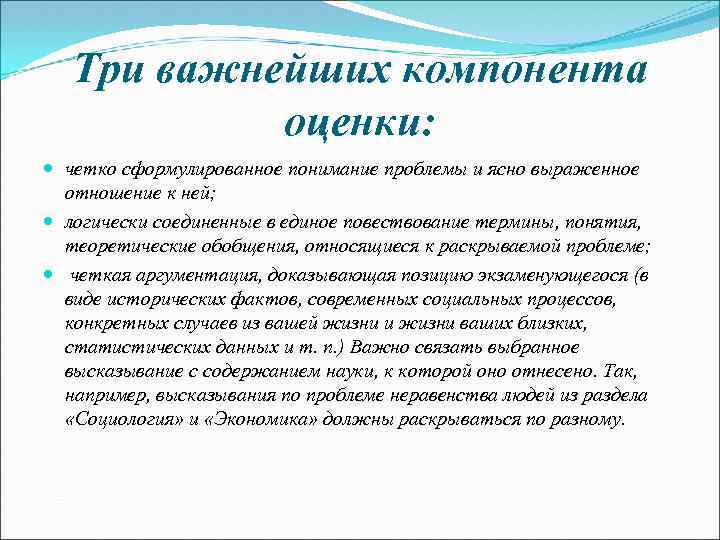 Три важнейших компонента оценки:

четко сформулированное понимание проблемы и ясно выраженное отношение к ней;

логически соединенные в единое повествование термины, понятия, теоретические обобщения, относящиеся к раскрываемой проблеме;

четкая аргументация, доказывающая позицию экзаменующегося (в виде исторических фактов, современных социальных процессов, конкретных случаев из вашей жизни и жизни ваших близких, статистических данных и т. п.) Важно связать выбранное высказывание с содержанием науки, к которой оно отнесено. Так, например, высказывания по проблеме неравенства людей из раздела «Социология» и «Экономика» должны раскрываться по разному.